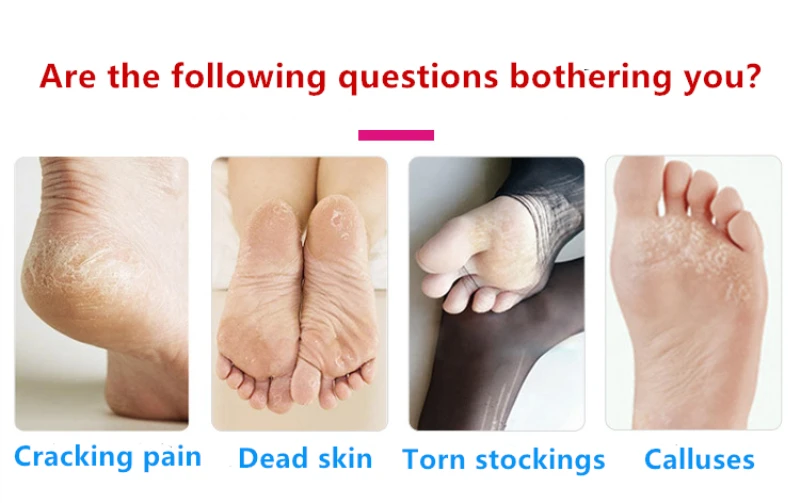 Are the following questions bothering you?

Cracking pain

Dead skin

Torn stockings

Calluses